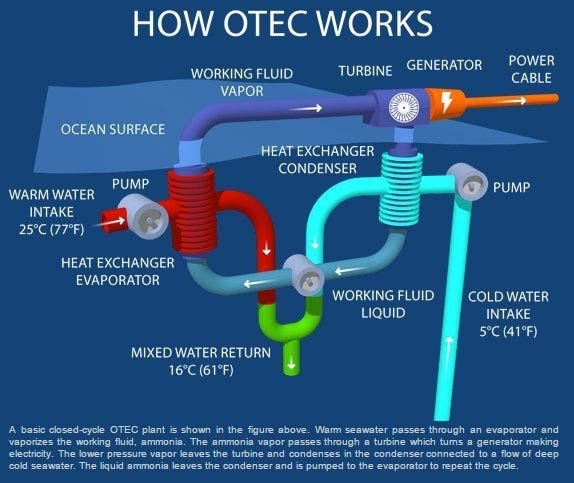 HOW OTEC WORKS

WORKING FLUID VAPOR

TURBINE

GENERATOR

POWER CABLE

OCEAN SURFACE

HEAT EXCHANGER CONDENSER

PUMP

WARM WATER INTAKE 25°C (77°F)

PUMP

HEAT EXCHANGER EVAPORATOR

WORKING FLUID LIQUID

COLD WATER INTAKE 5°C (41°F)

MIXED WATER RETURN 16°C (61°F)

A basic closed-cycle OTEC plant is shown in the figure above. Warm seawater passes through an evaporator and vaporizes the working fluid, ammonia. The ammonia vapor passes through a turbine which turns a generator making electricity. The lower pressure vapor leaves the turbine and condenses in the condenser connected to a flow of deep cold seawater. The liquid ammonia leaves the condenser and is pumped to the evaporator to repeat the cycle.